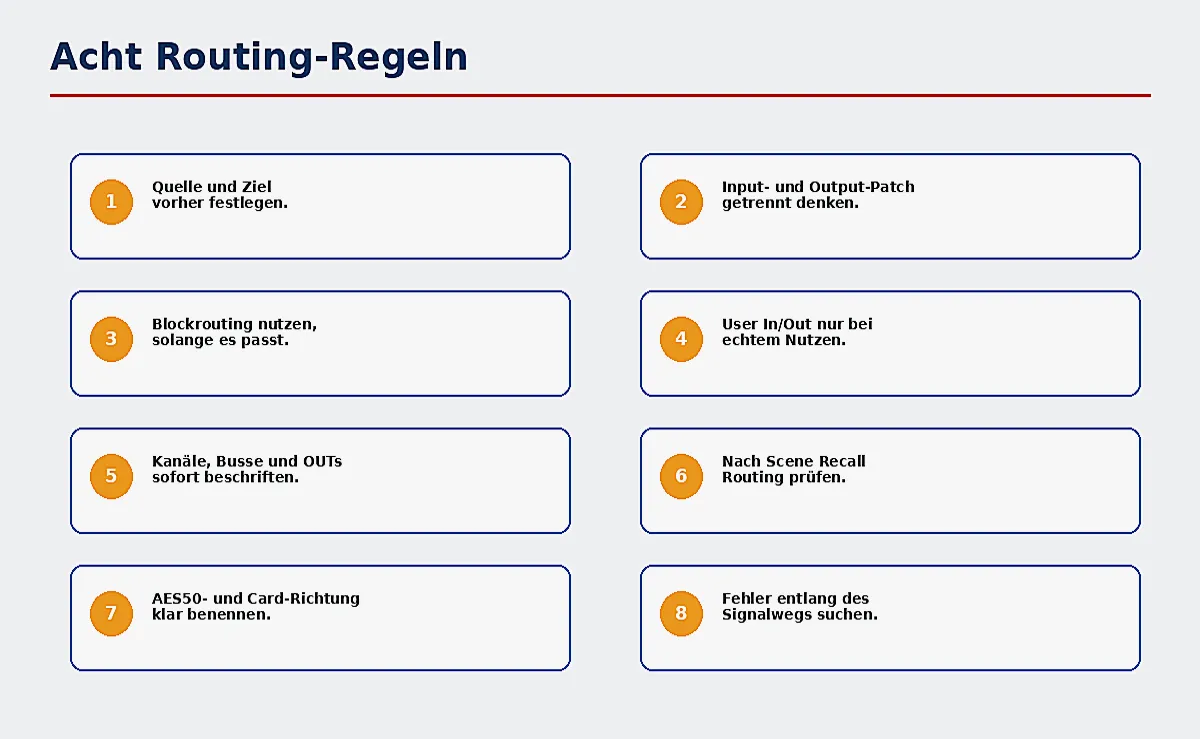 Acht Routing-Regeln

1 Quelle und Ziel vorher festlegen.

2 Input- und Output-Patch getrennt denken.

3 Blockrouting nutzen, solange es passt.

4 User In/Out nur bei echtem Nutzen.

5 Kanäle, Busse und OUTs sofort beschriften.

6 Nach Scene Recall Routing prüfen.

7 AES50- und Card-Richtung klar benennen.

8 Fehler entlang des Signalwegs suchen.